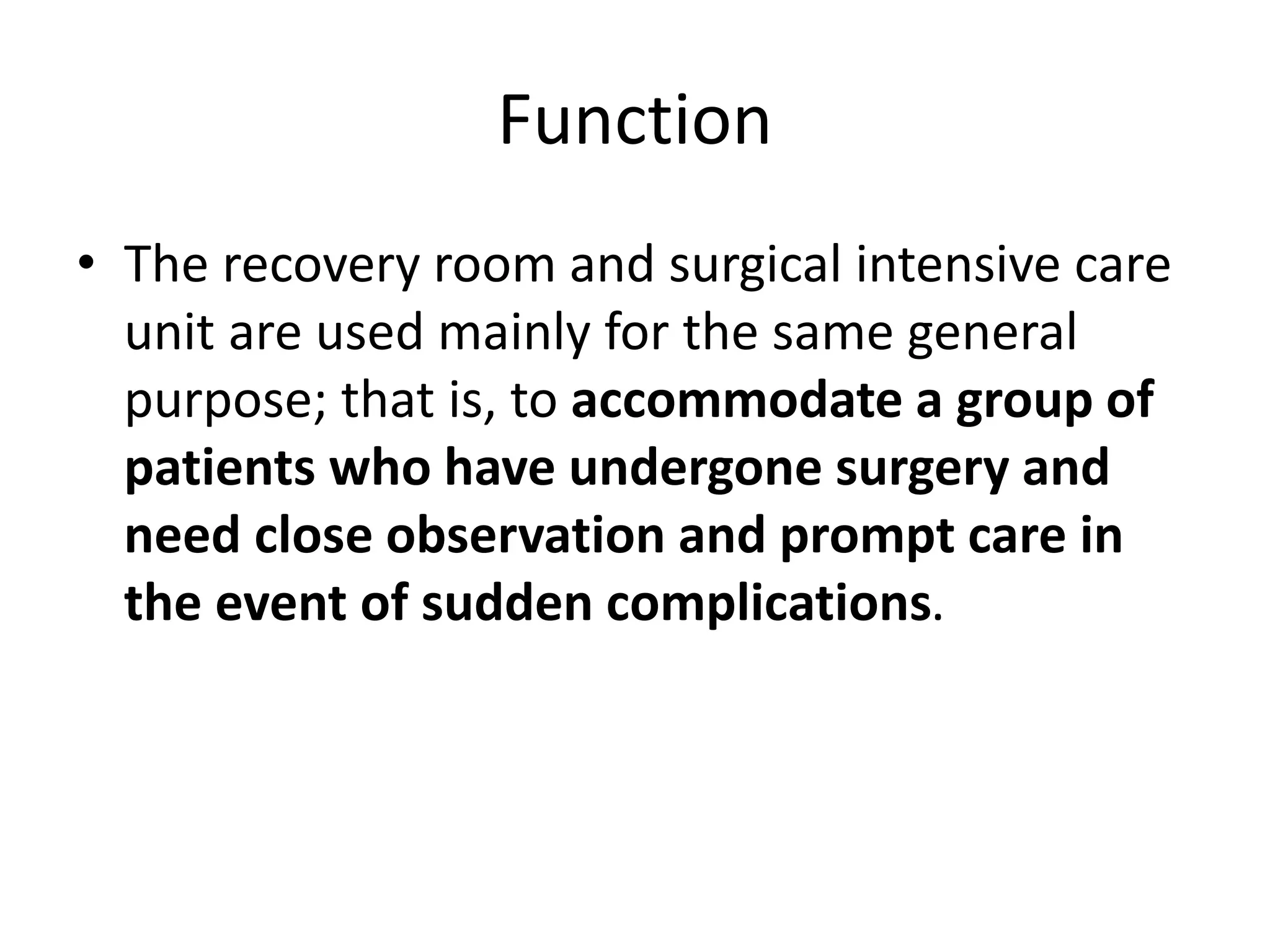 Function

• The recovery room and surgical intensive care unit are used mainly for the same general purpose; that is, to accommodate a group of patients who have undergone surgery and need close observation and prompt care in the event of sudden complications.